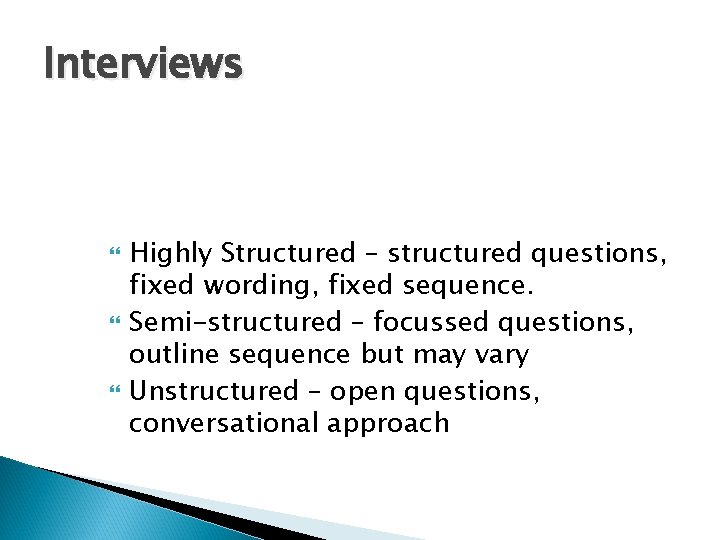 Interviews

Highly Structured – structured questions, fixed wording, fixed sequence.

Semi-structured – focussed questions, outline sequence but may vary

Unstructured – open questions, conversational approach